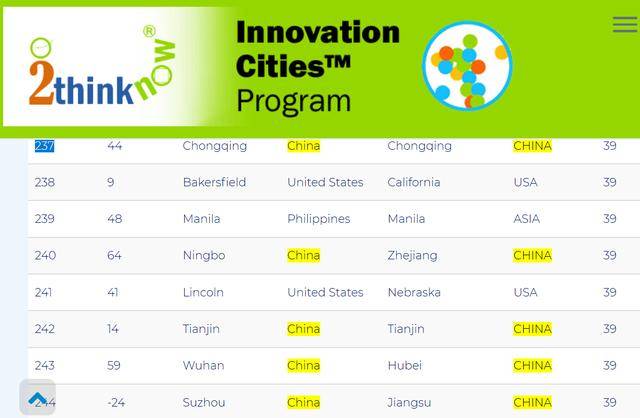 2thinknow®

Innovation Cities™ Program

| 237 | 44 | Chongqing | China | Chongqing | CHINA | 39 |
|---|---|---|---|---|---|---|
| 238 | 9 | Bakersfield | United States | California | USA | 39 |
| 239 | 48 | Manila | Philippines | Manila | ASIA | 39 |
| 240 | 64 | Ningbo | China | Zhejiang | CHINA | 39 |
| 241 | 41 | Lincoln | United States | Nebraska | USA | 39 |
| 242 | 14 | Tianjin | China | Tianjin | CHINA | 39 |
| 243 | 59 | Wuhan | China | Hubei | CHINA | 39 |
| 244 | -24 | Suzhou | China | Jiangsu | CHINA | 39 |